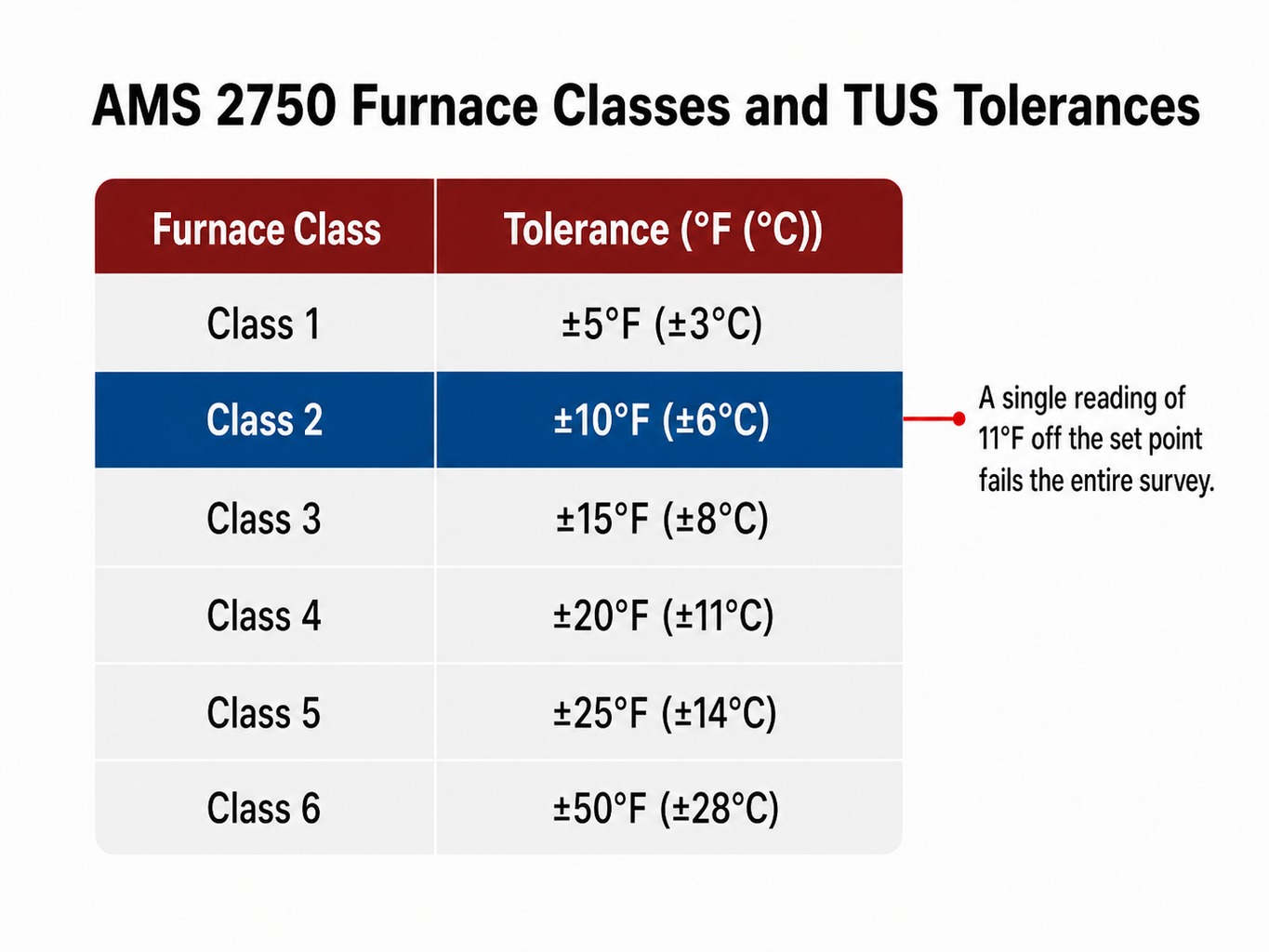 AMS 2750 Furnace Classes and TUS Tolerances

| Furnace Class | Tolerance (°F (°C)) |
|---|---|
| Class 1 | ±5°F (±3°C) |
| Class 2 | ±10°F (±6°C) |
| Class 3 | ±15°F (±8°C) |
| Class 4 | ±20°F (±11°C) |
| Class 5 | ±25°F (±14°C) |
| Class 6 | ±50°F (±28°C) |

A single reading of 11°F off the set point fails the entire survey.